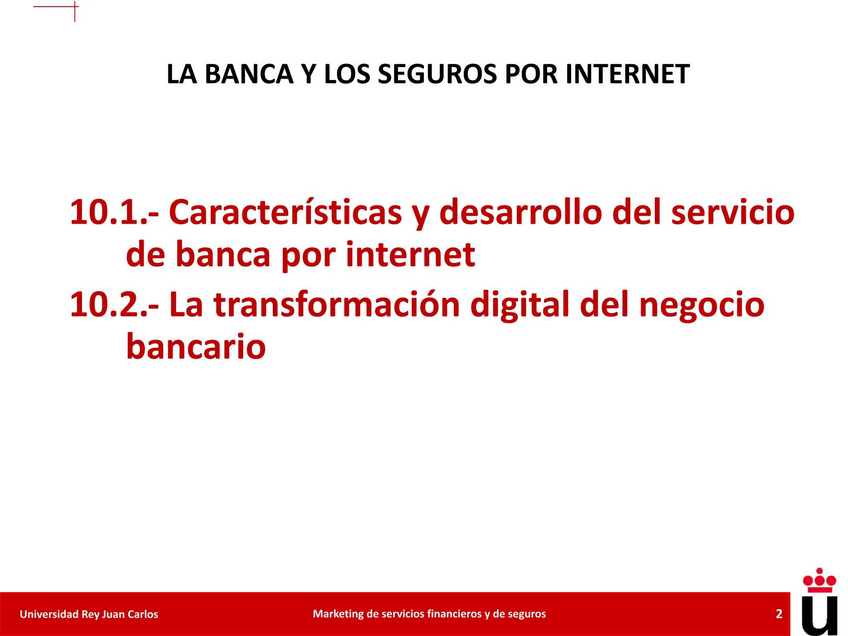 LA BANCA Y LOS SEGUROS POR INTERNET

10.1.- Características y desarrollo del servicio de banca por internet

10.2.- La transformación digital del negocio bancario

Universidad Rey Juan Carlos

Marketing de servicios financieros y de seguros

2